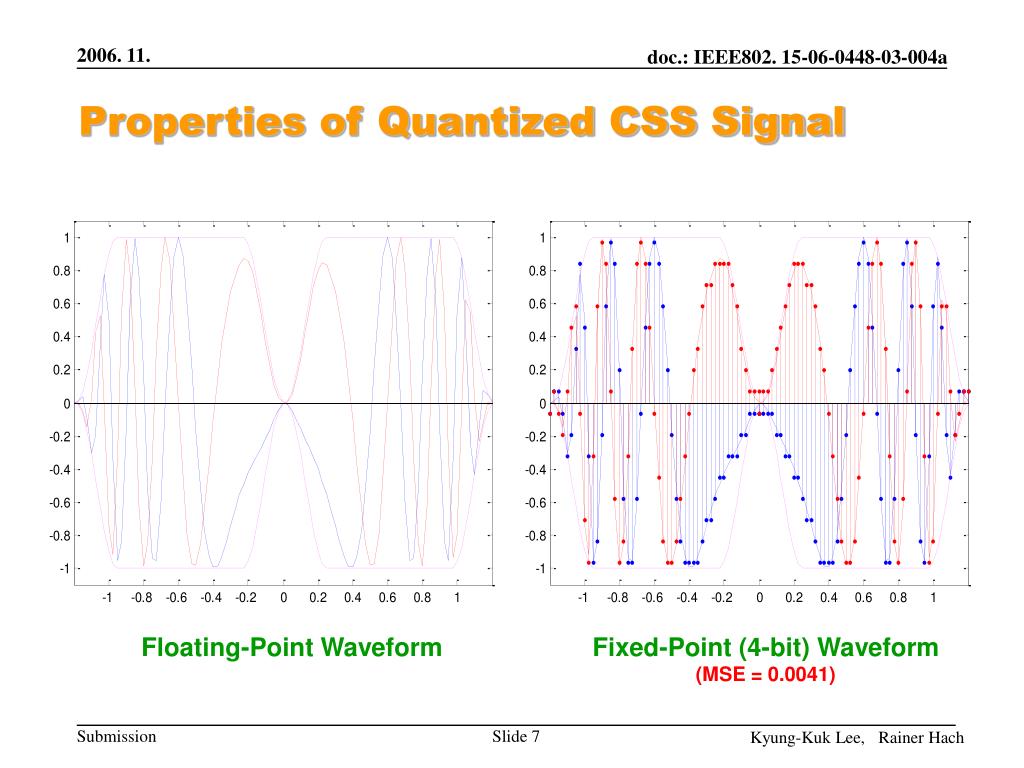 2006. 11.

doc.: IEEE802. 15-06-0448-03-004a

Properties of Quantized CSS Signal

1
0.8
0.6
0.4
0.2
0
-0.2
-0.4
-0.6
-0.8
-1

-1 -0.8 -0.6 -0.4 -0.2 0 0.2 0.4 0.6 0.8 1

Floating-Point Waveform

1
0.8
0.6
0.4
0.2
0
-0.2
-0.4
-0.6
-0.8
-1

-1 -0.8 -0.6 -0.4 -0.2 0 0.2 0.4 0.6 0.8 1

Fixed-Point (4-bit) Waveform
(MSE = 0.0041)

Submission

Slide 7

Kyung-Kuk Lee, Rainer Hach